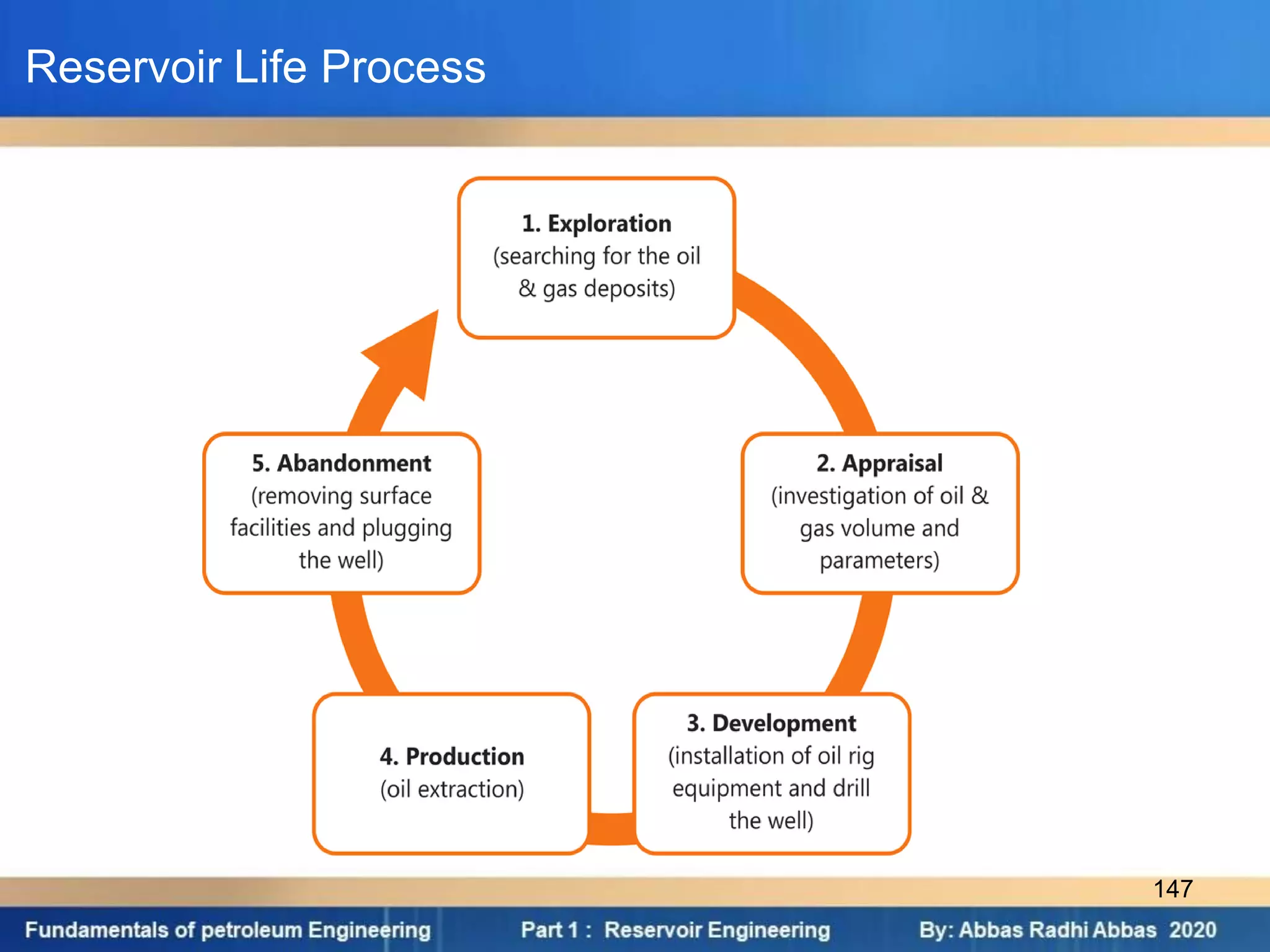 Reservoir Life Process

1. Exploration
(searching for the oil & gas deposits)

2. Appraisal
(investigation of oil & gas volume and parameters)

3. Development
(installation of oil rig equipment and drill the well)

4. Production
(oil extraction)

5. Abandonment
(removing surface facilities and plugging the well)

147

Fundamentals of petroleum Engineering Part 1 : Reservoir Engineering By: Abbas Radhi Abbas 2020